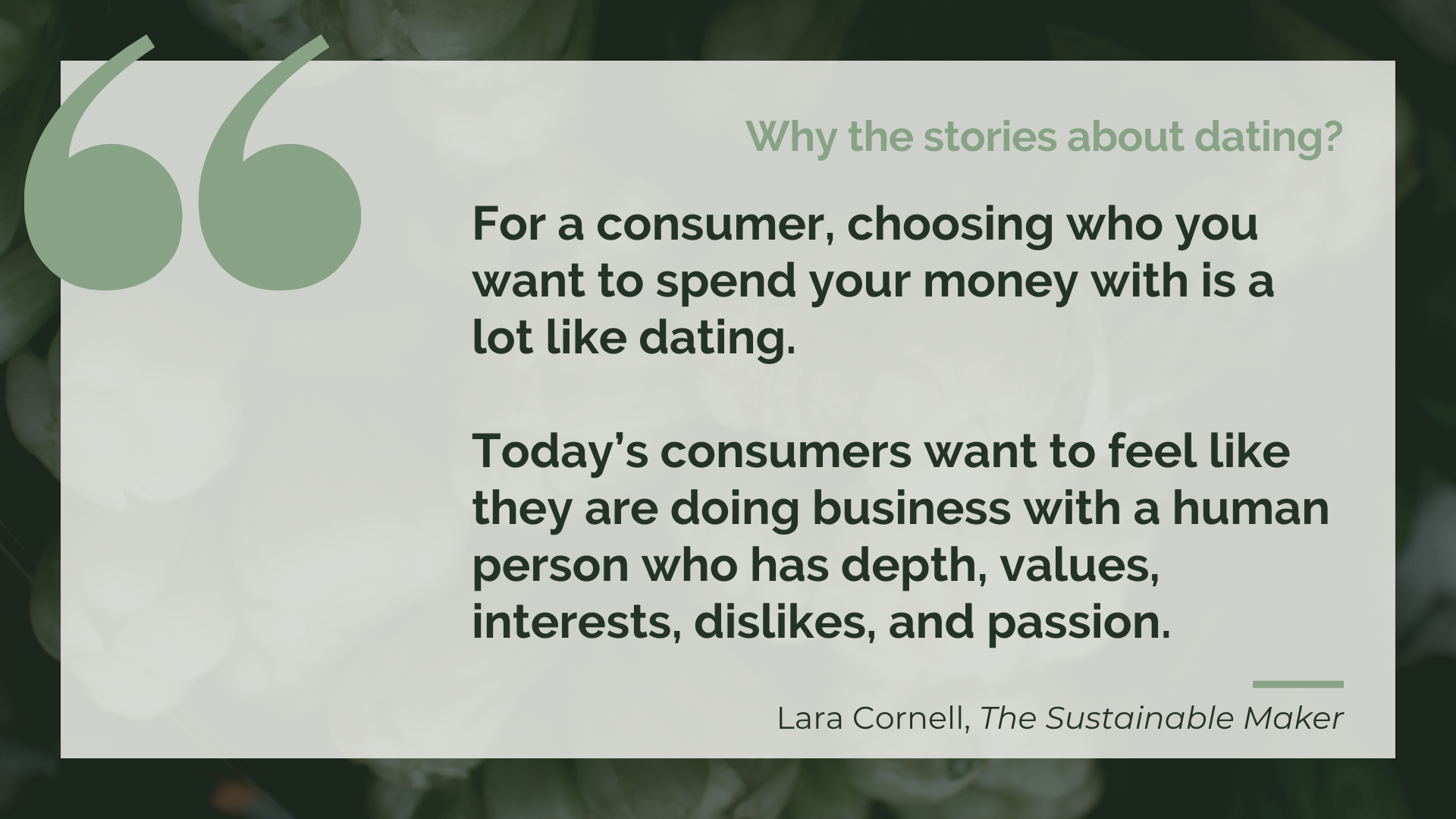 “

Why the stories about dating?

For a consumer, choosing who you want to spend your money with is a lot like dating.

Today’s consumers want to feel like they are doing business with a human person who has depth, values, interests, dislikes, and passion.

Lara Cornell, The Sustainable Maker